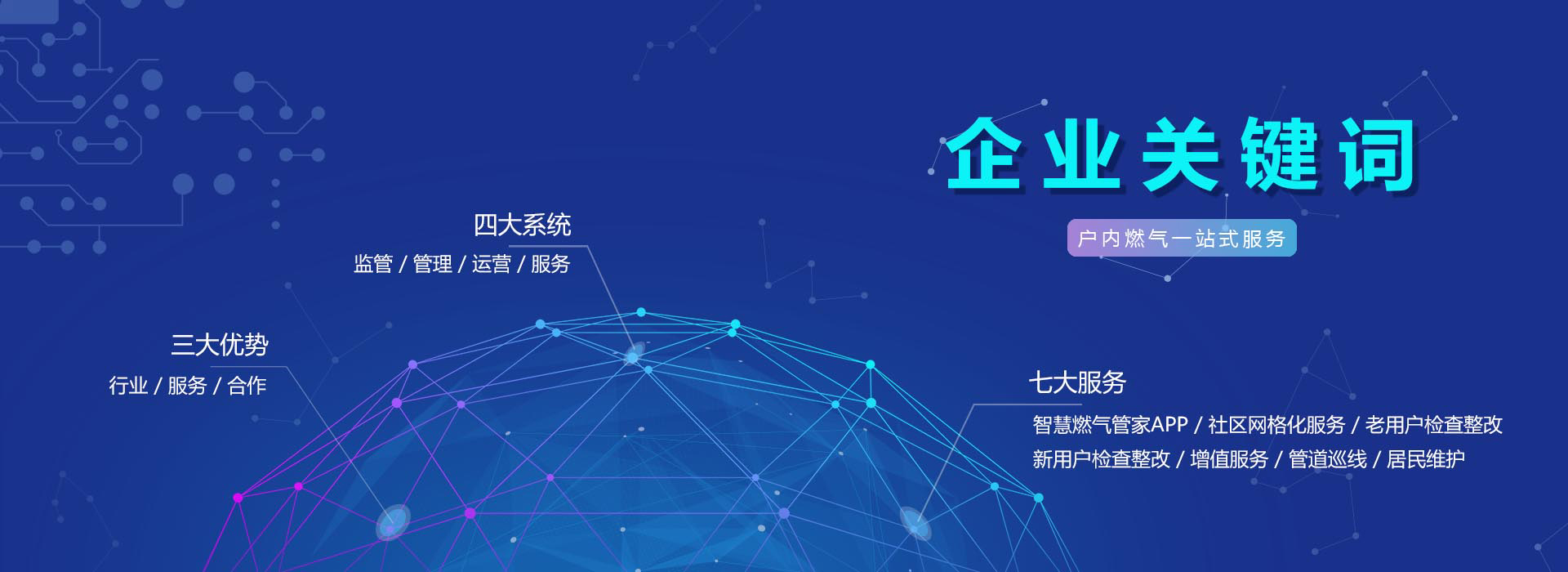 企业关键词

户内燃气一站式服务

四大系统

监管 / 管理 / 运营 / 服务

三大优势

行业 / 服务 / 合作

七大服务

智慧燃气管家APP / 社区网格化服务 / 老用户检查整改

新用户检查整改 / 增值服务 / 管道巡线 / 居民维护